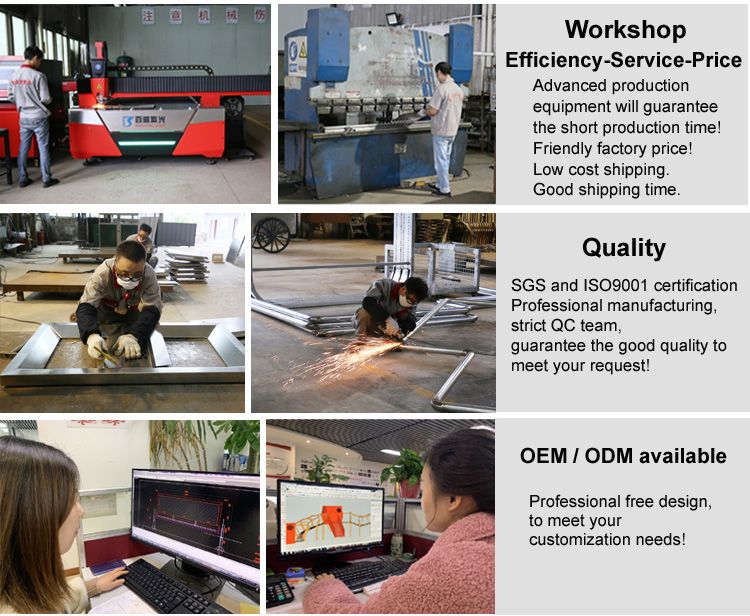 注意机械伤

Workshop
Efficiency-Service-Price
Advanced production equipment will guarantee the short production time!
Friendly factory price!
Low cost shipping.
Good shipping time.

Quality
SGS and ISO9001 certification
Professional manufacturing, strict QC team, guarantee the good quality to meet your request!

OEM / ODM available
Professional free design, to meet your customization needs!